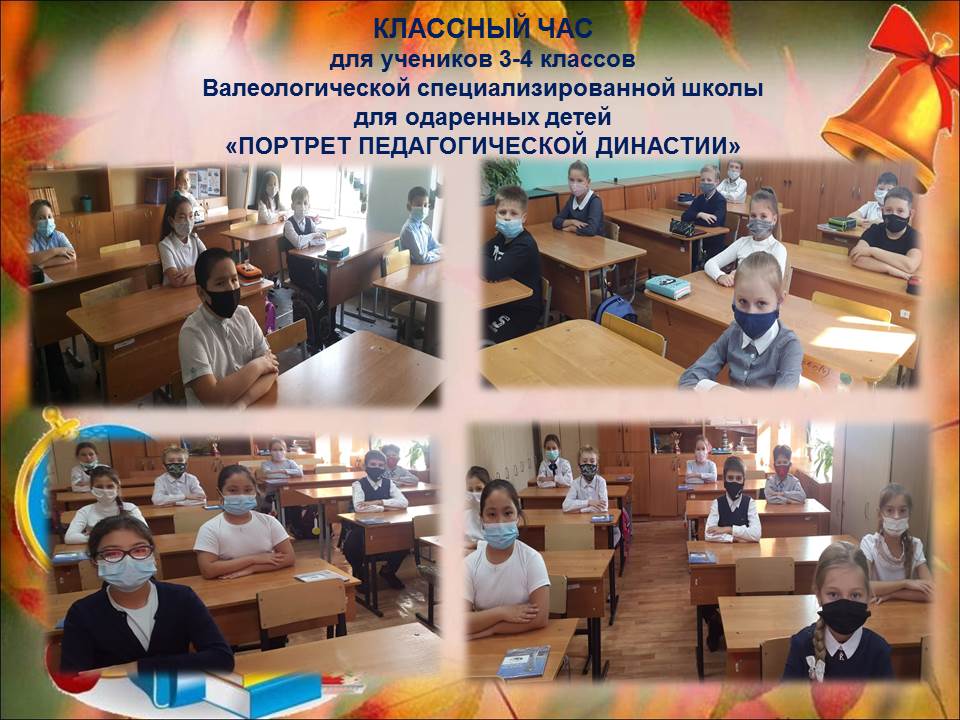 КЛАССНЫЙ ЧАС
для учеников 3-4 классов
Валеологической специализированной школы
для одаренных детей
«ПОРТРЕТ ПЕДАГОГИЧЕСКОЙ ДИНАСТИИ»